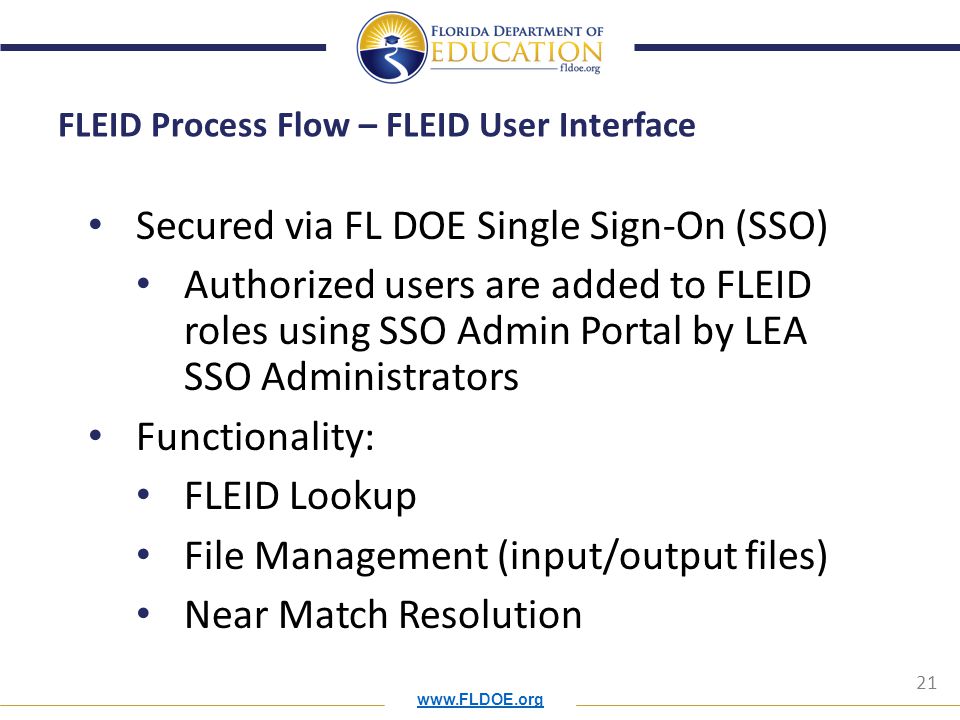 FLORIDA DEPARTMENT OF EDUCATION fldoe.org

FLEID Process Flow – FLEID User Interface

• Secured via FL DOE Single Sign-On (SSO)
  • Authorized users are added to FLEID roles using SSO Admin Portal by LEA SSO Administrators
• Functionality:
  • FLEID Lookup
  • File Management (input/output files)
  • Near Match Resolution

21

www.FLDOE.org